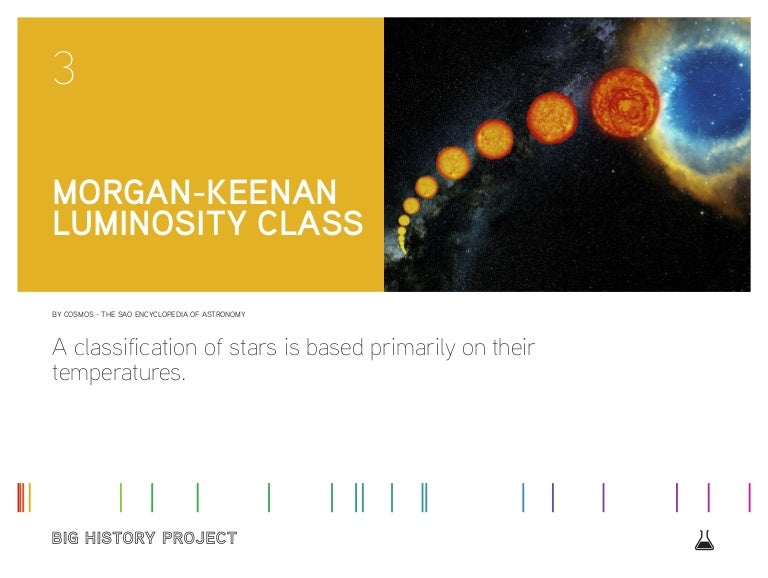 3

MORGAN-KEENAN LUMINOSITY CLASS

BY COSMOS - THE SAO ENCYCLOPEDIA OF ASTRONOMY

A classification of stars is based primarily on their temperatures.

BIG HISTORY PROJECT